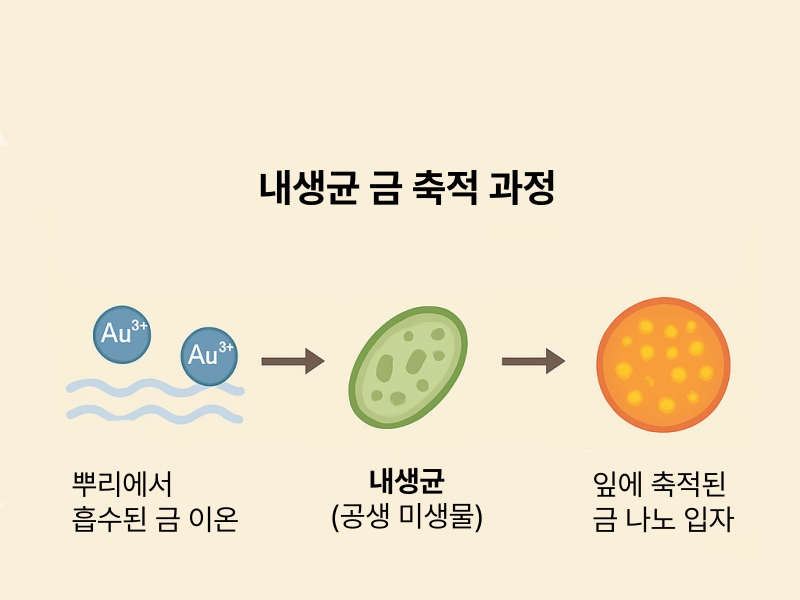 내생균 금 축적 과정

$Au^{3+}$
$Au^{3+}$

뿌리에서 흡수된 금 이온

내생균
(공생 미생물)

잎에 축적된 금 나노 입자